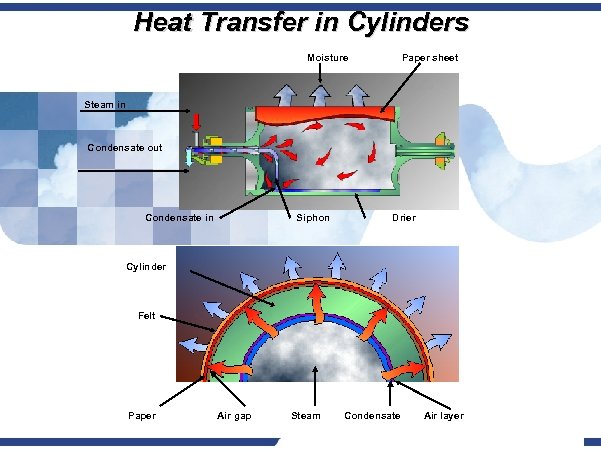 Heat Transfer in Cylinders

Moisture

Paper sheet

Steam in

Condensate out

Condensate in

Siphon

Drier

Cylinder

Felt

Paper

Air gap

Steam

Condensate

Air layer